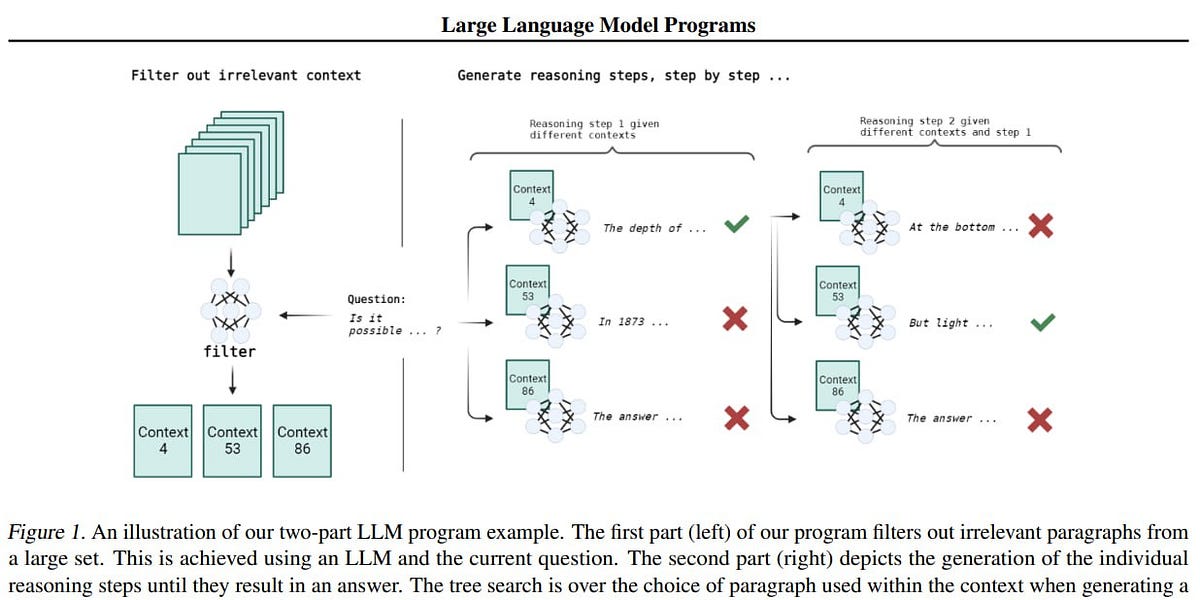 Large Language Model Programs

Filter out irrelevant context

filter

Context 4

Context 53

Context 86

Question:
Is it possible ... ?

Generate reasoning steps, step by step ...

Reasoning step 1 given different contexts

Context 4

The depth of ...

Context 53

In 1873 ...

Context 86

The answer ...

Reasoning step 2 given different contexts and step 1

Context 4

At the bottom ...

Context 53

But light ...

Context 86

The answer ...

Figure 1. An illustration of our two-part LLM program example. The first part (left) of our program filters out irrelevant paragraphs from a large set. This is achieved using an LLM and the current question. The second part (right) depicts the generation of the individual reasoning steps until they result in an answer. The tree search is over the choice of paragraph used within the context when generating a